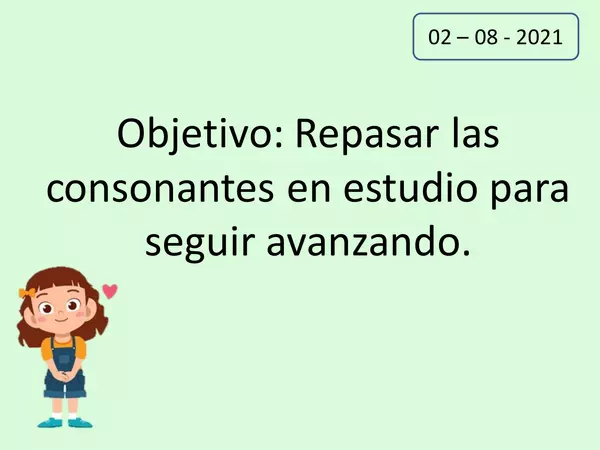 02 – 08 - 2021

Objetivo: Repasar las consonantes en estudio para seguir avanzando.